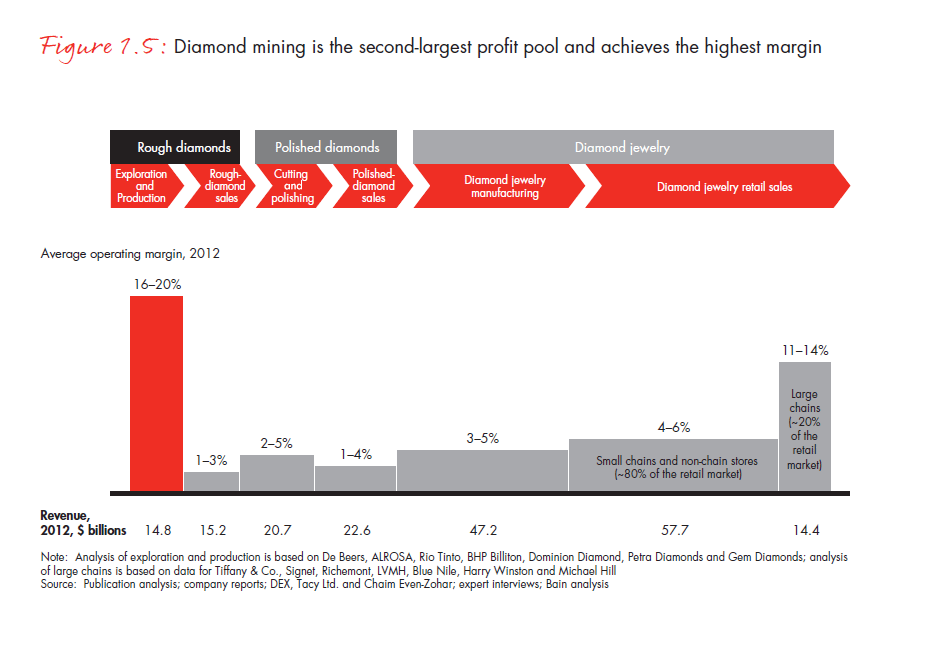 Figure 1.5: Diamond mining is the second-largest profit pool and achieves the highest margin

Rough diamonds
Polished diamonds
Diamond jewelry

Exploration and Production
Rough-diamond sales
Cutting and polishing
Polished-diamond sales
Diamond jewelry manufacturing
Diamond jewelry retail sales

Average operating margin, 2012

16–20%
1–3%
2–5%
1–4%
3–5%
4–6%
Small chains and non-chain stores (~80% of the retail market)
11–14%
Large chains (~20% of the retail market)

Revenue, 2012, $ billions 14.8 15.2 20.7 22.6 47.2 57.7 14.4

Note: Analysis of exploration and production is based on De Beers, ALROSA, Rio Tinto, BHP Billiton, Dominion Diamond, Petra Diamonds and Gem Diamonds; analysis of large chains is based on data for Tiffany & Co., Signet, Richemont, LVMH, Blue Nile, Harry Winston and Michael Hill
Source: Publication analysis; company reports; DEX, Tacy Ltd. and Chaim Even-Zohar; expert interviews; Bain analysis